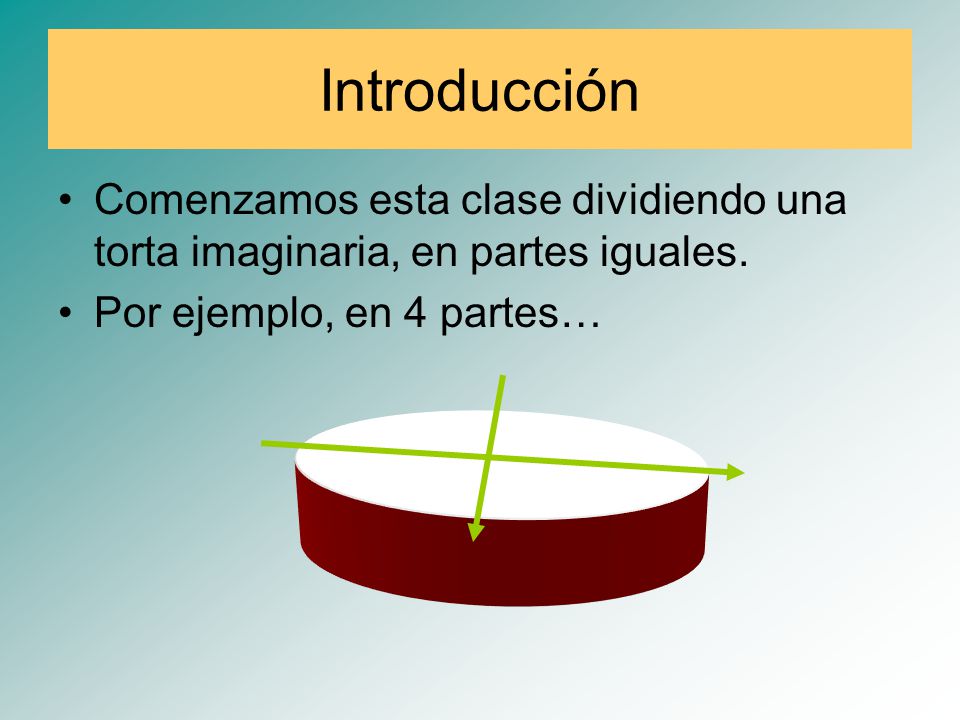 Introducción

• Comenzamos esta clase dividiendo una torta imaginaria, en partes iguales.
• Por ejemplo, en 4 partes…